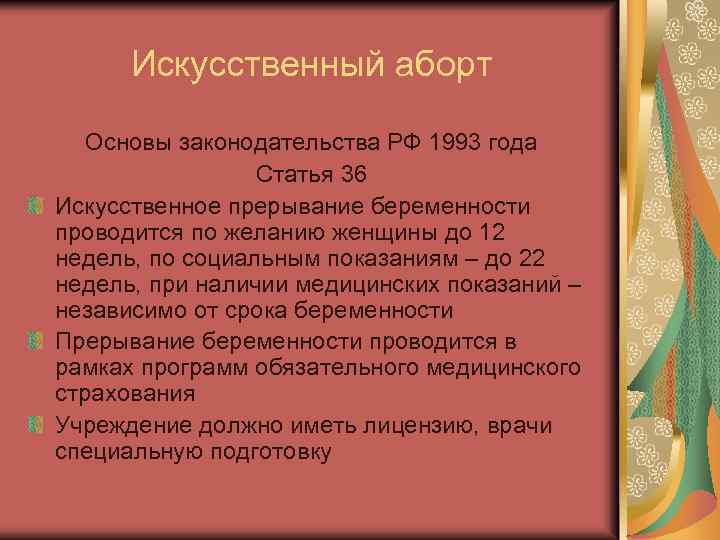 Искусственный аборт

Основы законодательства РФ 1993 года
Статья 36

Искусственное прерывание беременности проводится по желанию женщины до 12 недель, по социальным показаниям – до 22 недель, при наличии медицинских показаний – независимо от срока беременности

Прерывание беременности проводится в рамках программ обязательного медицинского страхования

Учреждение должно иметь лицензию, врачи специальную подготовку